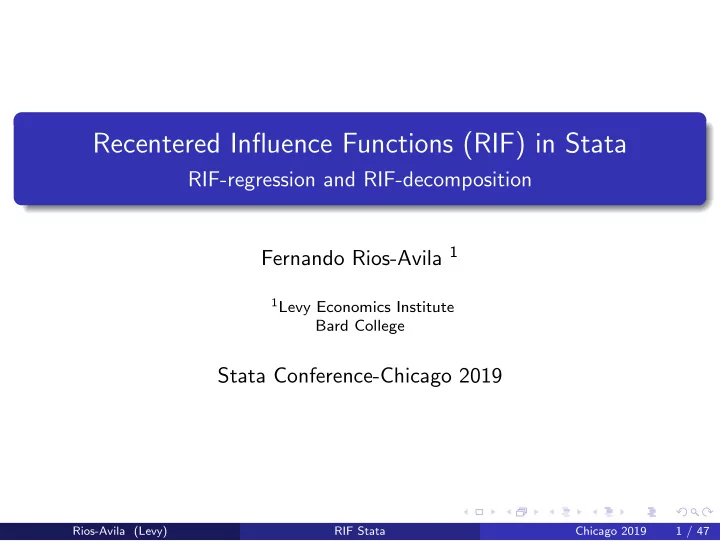 Recentered Influence Functions (RIF) in Stata
RIF-regression and RIF-decomposition

Fernando Rios-Avila $^1$

$^1$Levy Economics Institute
Bard College

Stata Conference-Chicago 2019

Rios-Avila (Levy) RIF Stata Chicago 2019 1 / 47